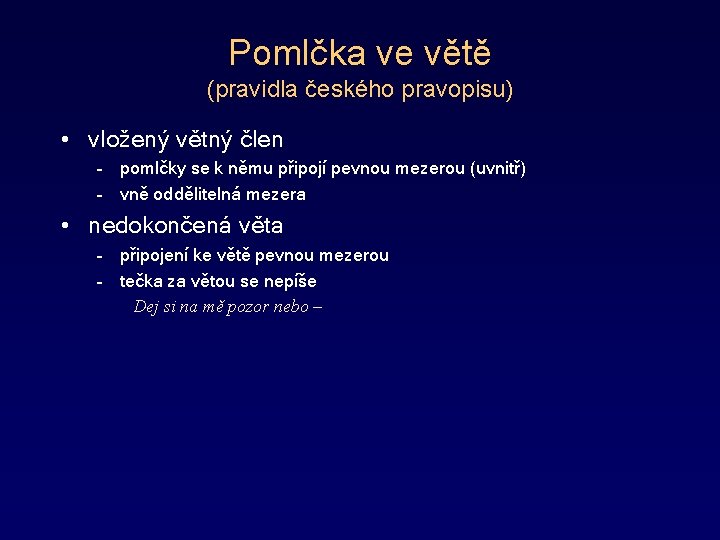 Pomlčka ve větě
(pravidla českého pravopisu)

• vložený větný člen
- pomlčky se k němu připojí pevnou mezerou (uvnitř)
- vně oddělitelná mezera

• nedokončená věta
- připojení ke větě pevnou mezerou
- tečka za větou se nepíše
Dej si na mě pozor nebo –